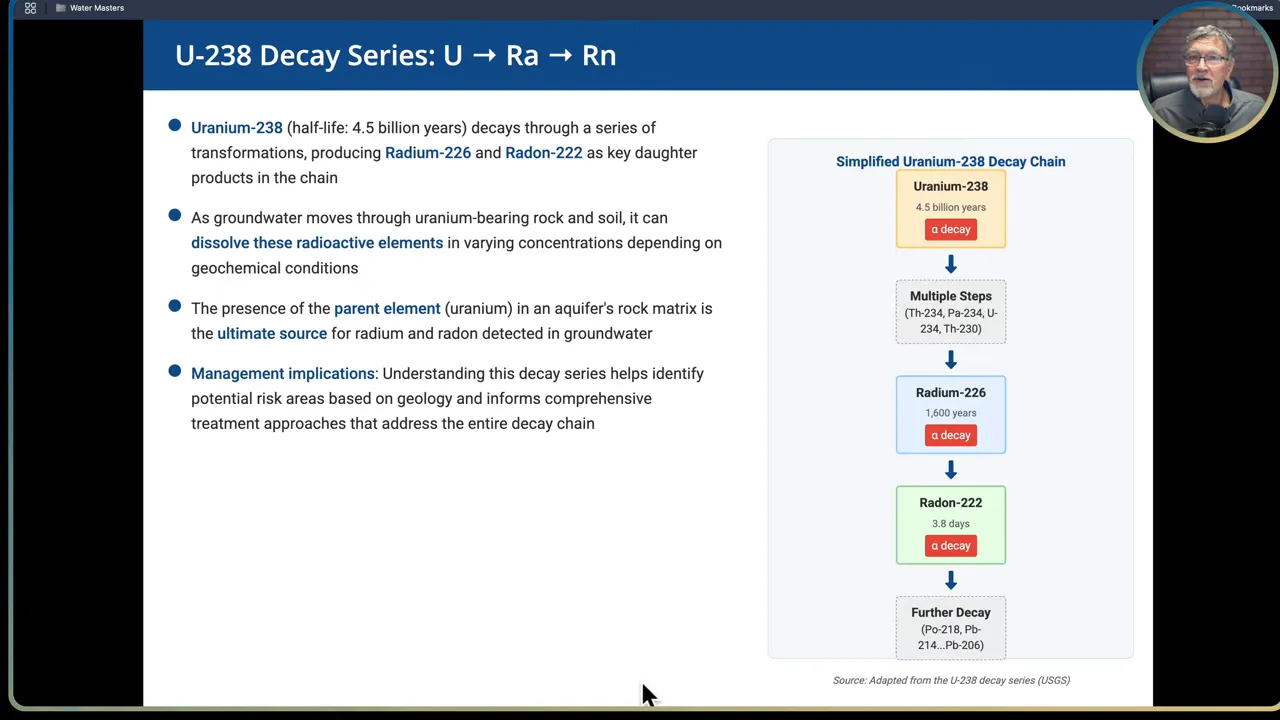 Water Masters

Bookmarks

U-238 Decay Series: U → Ra → Rn

Uranium-238 (half-life: 4.5 billion years) decays through a series of transformations, producing Radium-226 and Radon-222 as key daughter products in the chain

As groundwater moves through uranium-bearing rock and soil, it can dissolve these radioactive elements in varying concentrations depending on geochemical conditions

The presence of the parent element (uranium) in an aquifer's rock matrix is the ultimate source for radium and radon detected in groundwater

Management implications: Understanding this decay series helps identify potential risk areas based on geology and informs comprehensive treatment approaches that address the entire decay chain

Simplified Uranium-238 Decay Chain

Uranium-238
4.5 billion years
α decay

Multiple Steps
(Th-234, Pa-234, U-234, Th-230)

Radium-226
1,600 years
α decay

Radon-222
3.8 days
α decay

Further Decay
(Po-218, Pb-214...Pb-206)

Source: Adapted from the U-238 decay series (USGS)